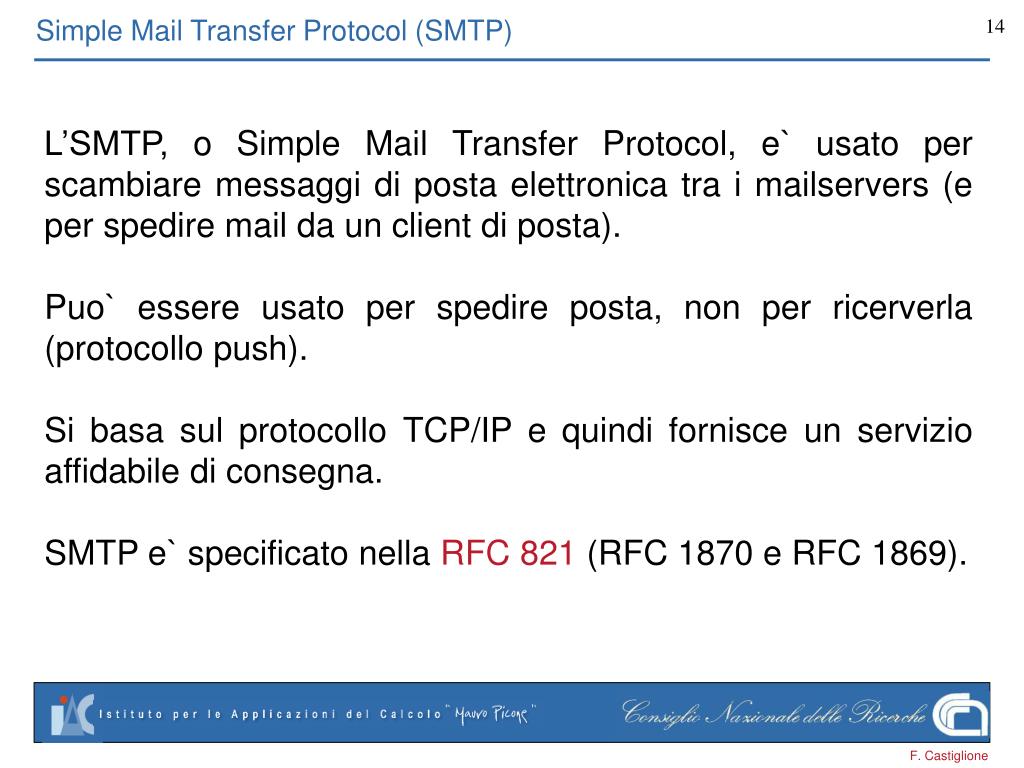 Simple Mail Transfer Protocol (SMTP)

14

L'SMTP, o Simple Mail Transfer Protocol, e` usato per scambiare messaggi di posta elettronica tra i mailservers (e per spedire mail da un client di posta).

Puo` essere usato per spedire posta, non per ricerverla (protocollo push).

Si basa sul protocollo TCP/IP e quindi fornisce un servizio affidabile di consegna.

SMTP e` specificato nella RFC 821 (RFC 1870 e RFC 1869).

IAC Istituto per le Applicazioni del Calcolo "Mauro Picone" Consiglio Nazionale delle Ricerche

F. Castiglione